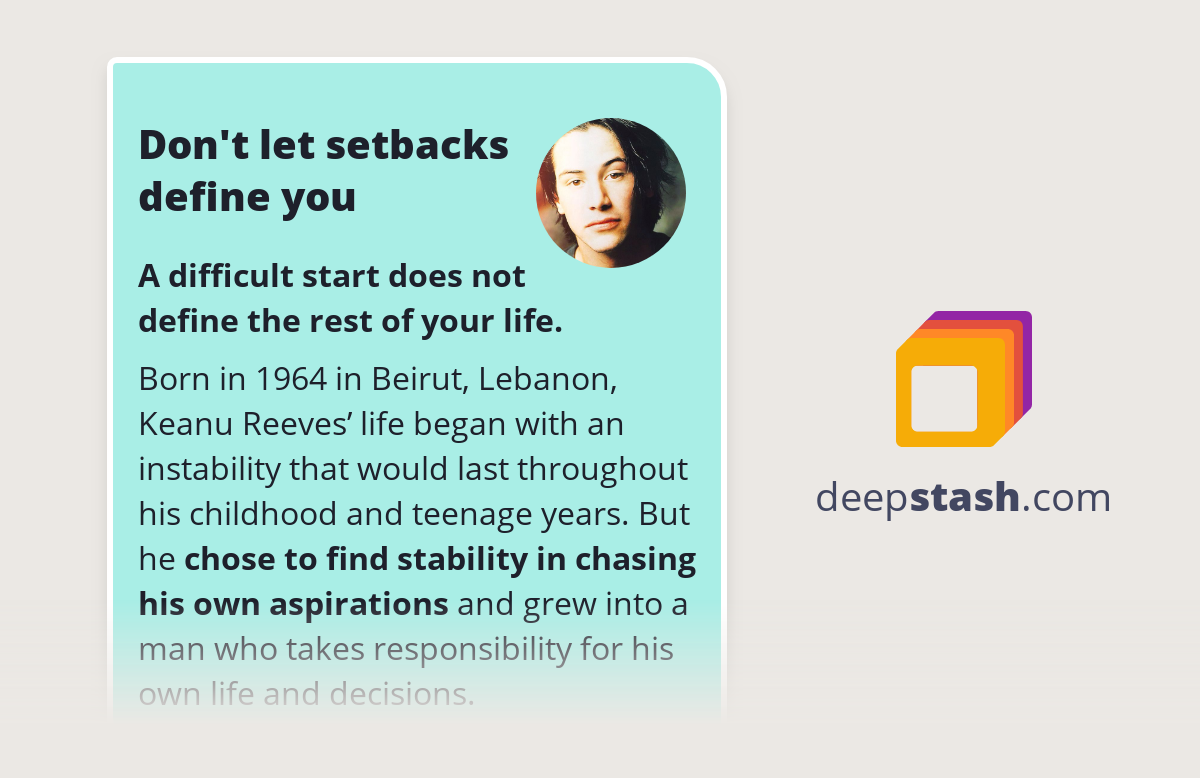 Don't let setbacks define you

A difficult start does not define the rest of your life.

Born in 1964 in Beirut, Lebanon, Keanu Reeves’ life began with an instability that would last throughout his childhood and teenage years. But he chose to find stability in chasing his own aspirations and grew into a man who takes responsibility for his own life and decisions.

deepstash.com